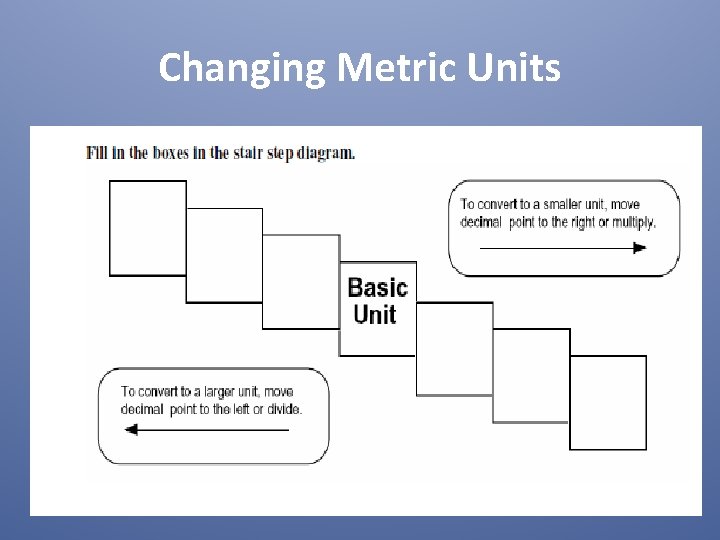 Changing Metric Units

Fill in the boxes in the stair step diagram.

To convert to a smaller unit, move decimal point to the right or multiply.

Basic Unit

To convert to a larger unit, move decimal point to the left or divide.